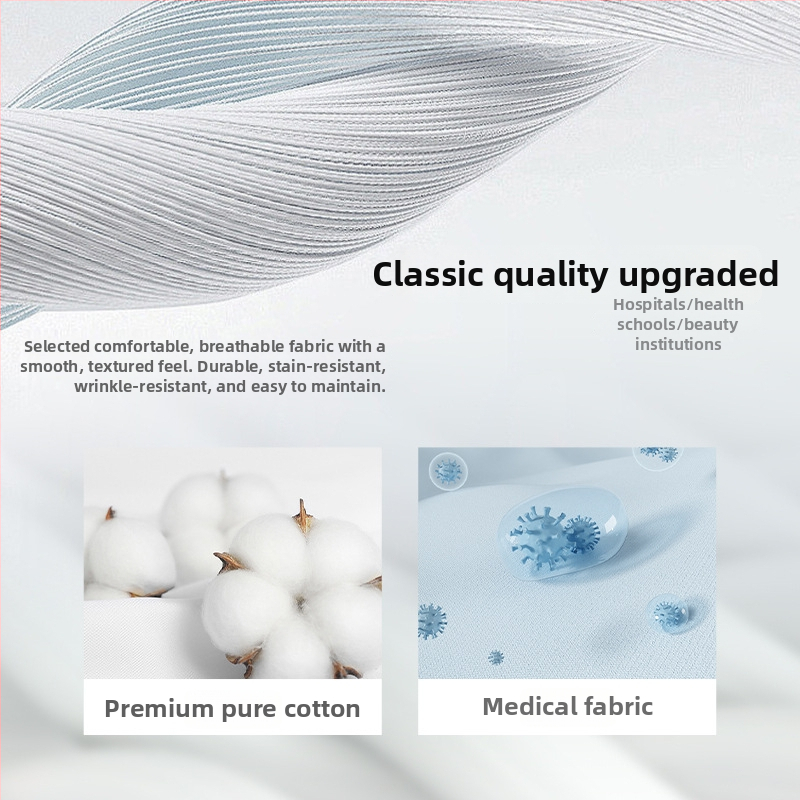 Classic quality upgraded

Hospitals/health
schools/beauty
institutions

Selected comfortable, breathable fabric with a smooth, textured feel. Durable, stain-resistant, wrinkle-resistant, and easy to maintain.

Premium pure cotton

Medical fabric